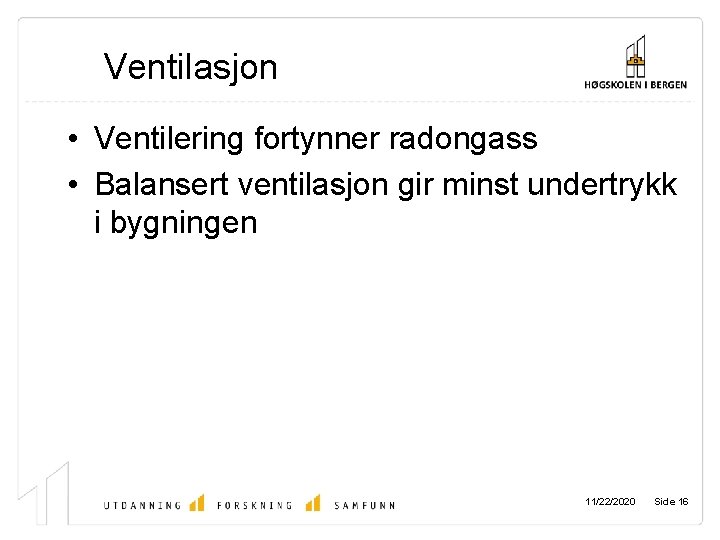 Ventilasjon

HØGSKOLEN I BERGEN

• Ventilering fortynner radongass
• Balansert ventilasjon gir minst undertrykk i bygningen

UTDANNING FORSKNING SAMFUNN

11/22/2020 Side 16